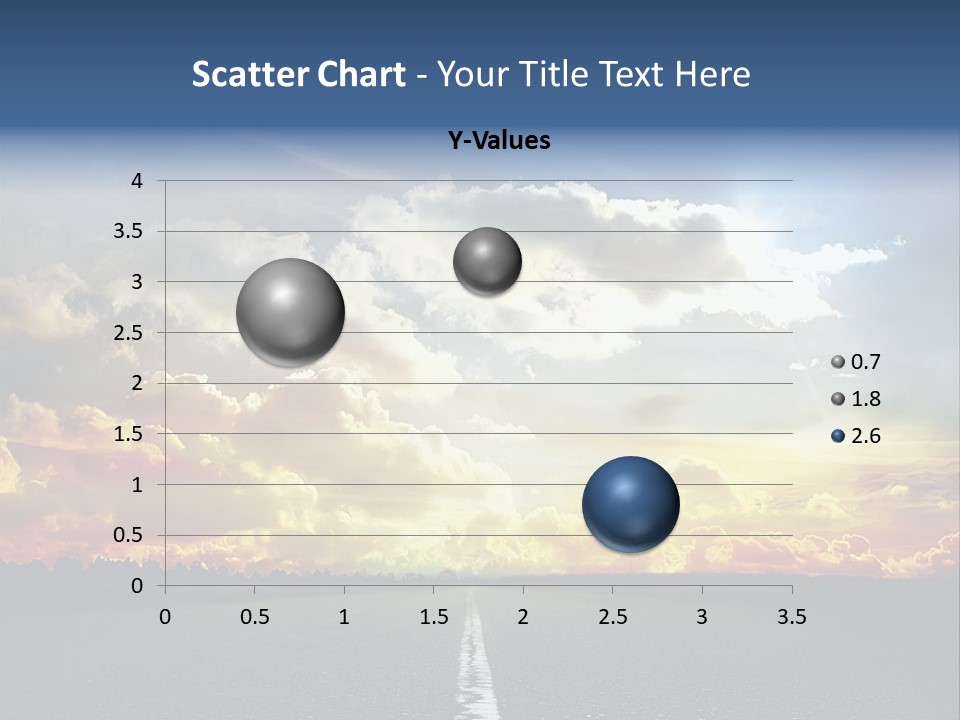 Scatter Chart - Your Title Text Here

Y-Values

4
3.5
3
2.5
2
1.5
1
0.5
0

0 0.5 1 1.5 2 2.5 3 3.5

0.7
1.8
2.6